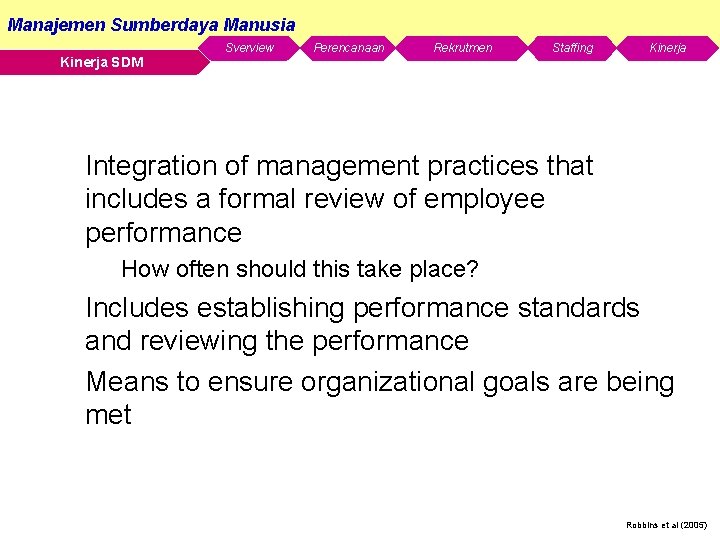 Manajemen Sumberdaya Manusia

Kinerja SDM

Sverview

Perencanaan

Rekrutmen

Staffing

Kinerja

Integration of management practices that includes a formal review of employee performance

How often should this take place?

Includes establishing performance standards and reviewing the performance

Means to ensure organizational goals are being met

Robbins et al (2005)